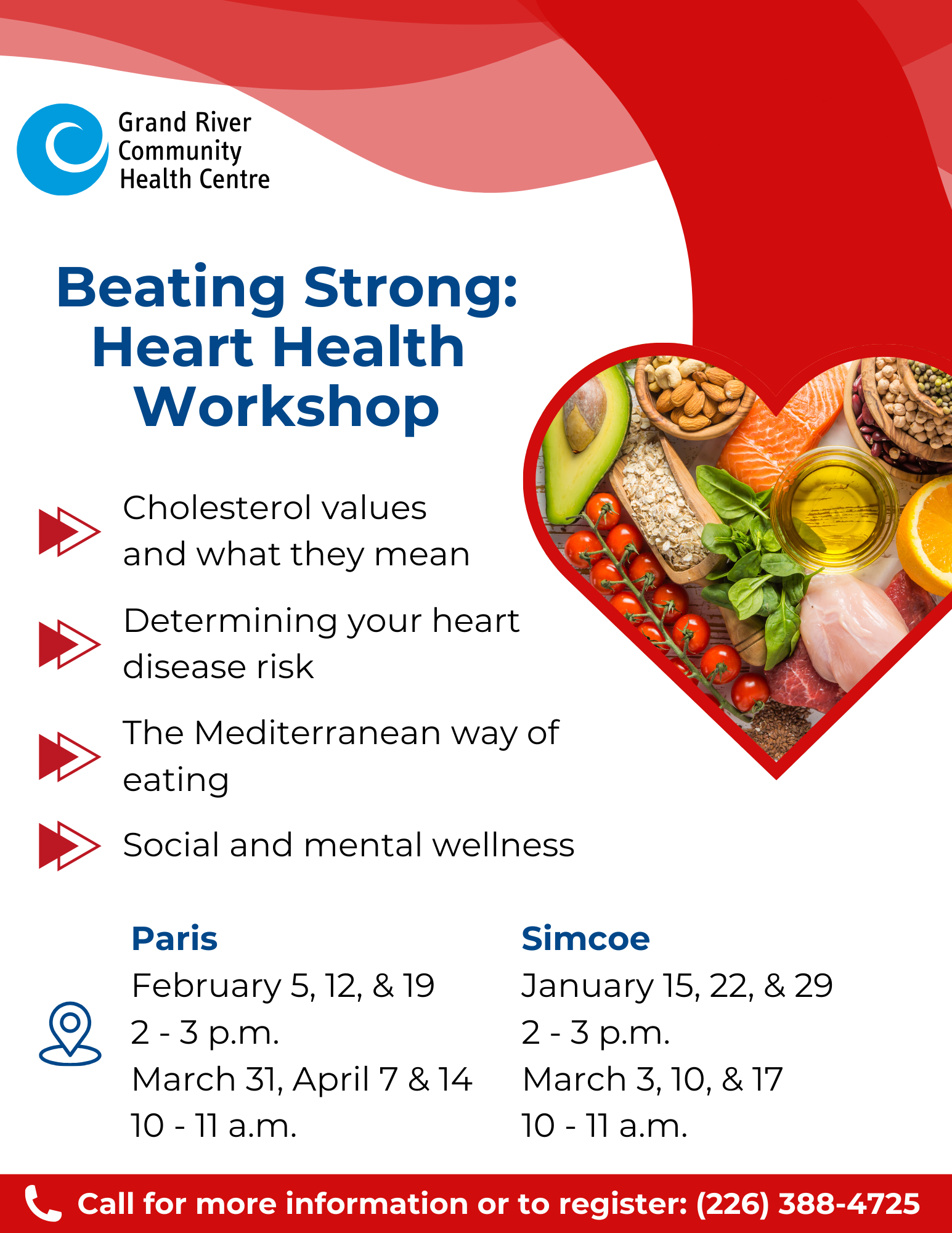 Grand River Community Health Centre

Beating Strong: Heart Health Workshop

Cholesterol values and what they mean

Determining your heart disease risk

The Mediterranean way of eating

Social and mental wellness

Paris
February 5, 12, & 19
2 - 3 p.m.
March 31, April 7 & 14
10 - 11 a.m.

Simcoe
January 15, 22, & 29
2 - 3 p.m.
March 3, 10, & 17
10 - 11 a.m.

Call for more information or to register: (226) 388-4725